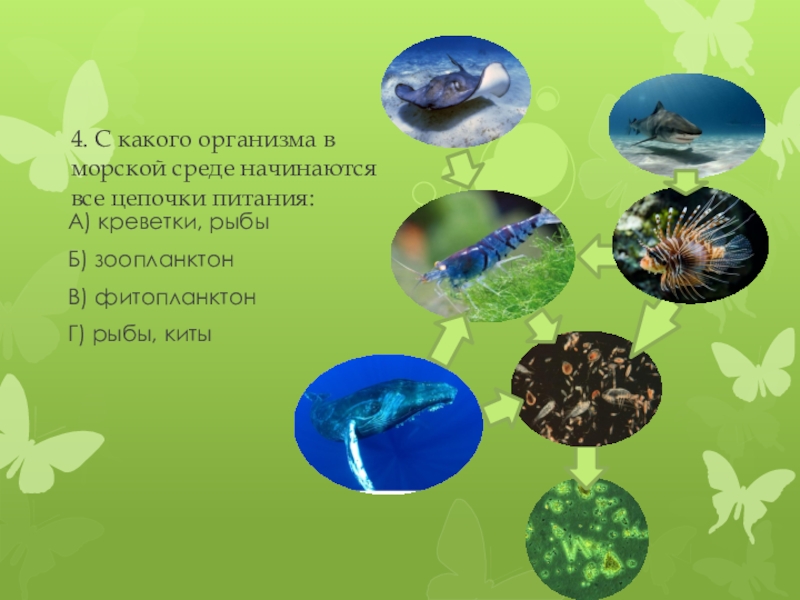 4. С какого организма в морской среде начинаются все цепочки питания:

А) креветки, рыбы

Б) зоопланктон

В) фитопланктон

Г) рыбы, киты